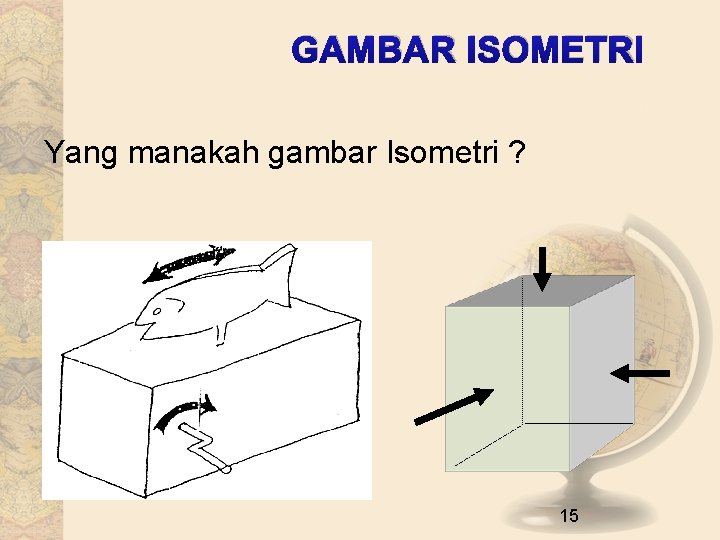 GAMBAR ISOMETRI

Yang manakah gambar Isometri ?

15